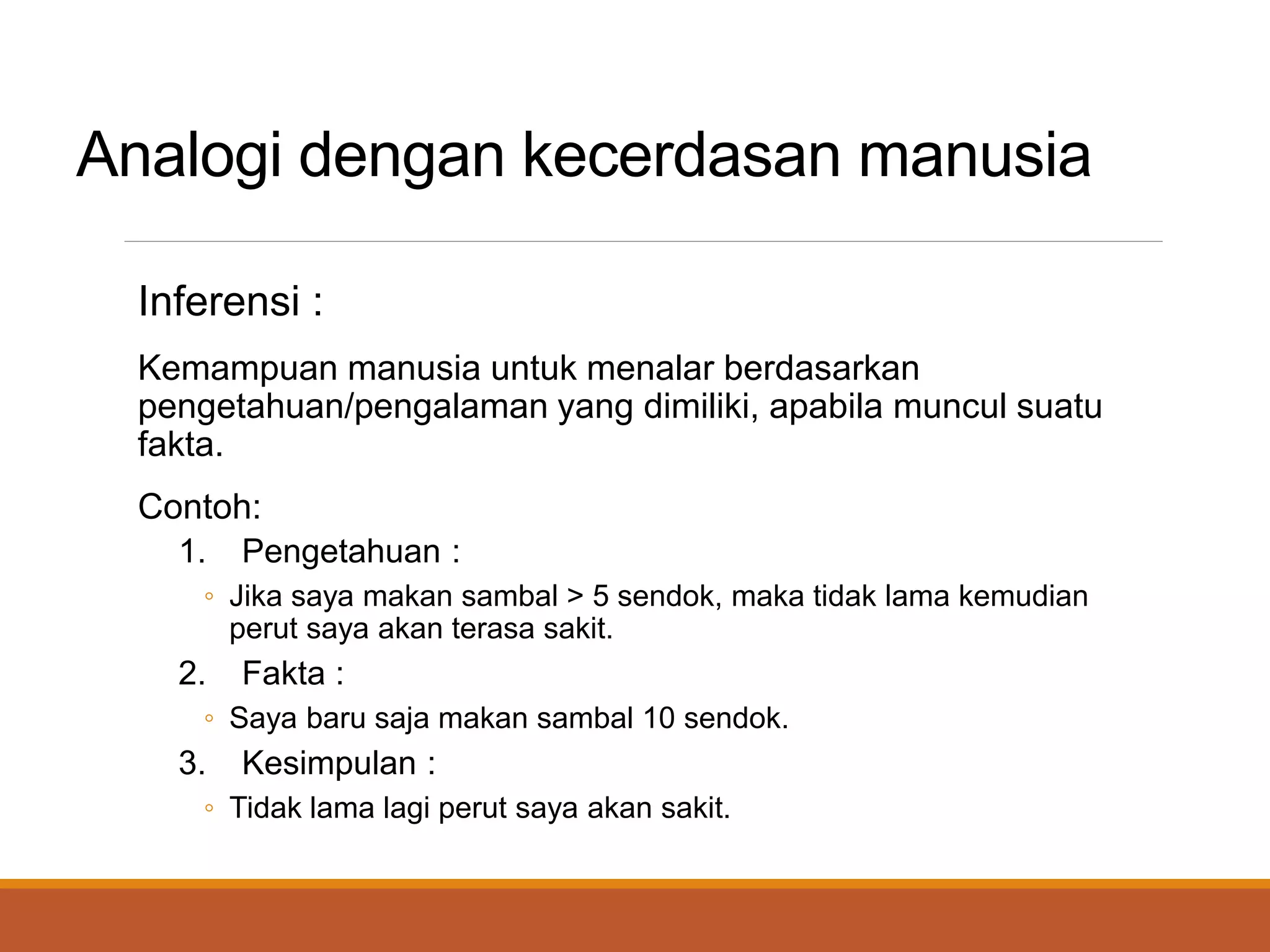 Analogi dengan kecerdasan manusia

Inferensi :

Kemampuan manusia untuk menalar berdasarkan pengetahuan/pengalaman yang dimiliki, apabila muncul suatu fakta.

Contoh:

1. Pengetahuan :
◦ Jika saya makan sambal > 5 sendok, maka tidak lama kemudian perut saya akan terasa sakit.

2. Fakta :
◦ Saya baru saja makan sambal 10 sendok.

3. Kesimpulan :
◦ Tidak lama lagi perut saya akan sakit.